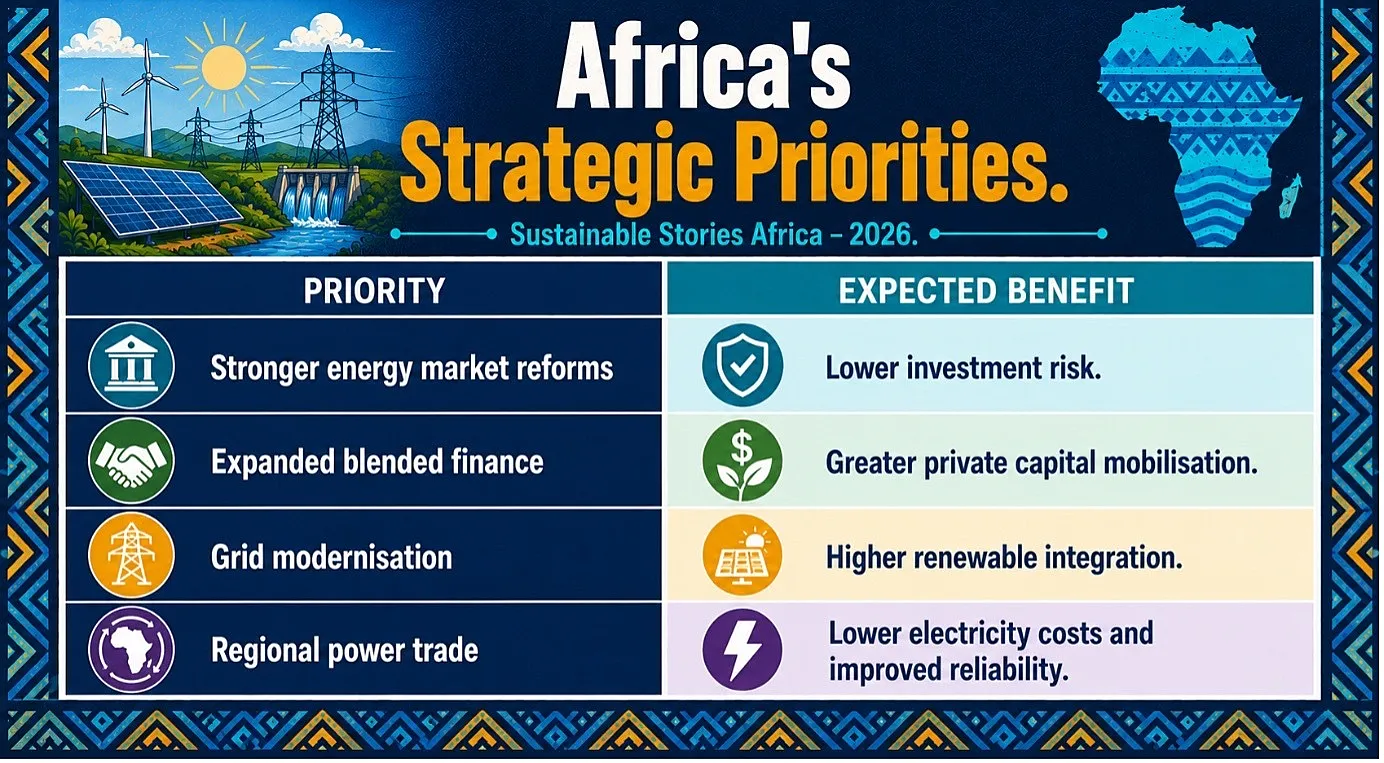 Africa's Strategic Priorities.

Sustainable Stories Africa – 2026.

| PRIORITY | EXPECTED BENEFIT |
|---|---|
| Stronger energy market reforms | Lower investment risk. |
| Expanded blended finance | Greater private capital mobilisation. |
| Grid modernisation | Higher renewable integration. |
| Regional power trade | Lower electricity costs and improved reliability. |